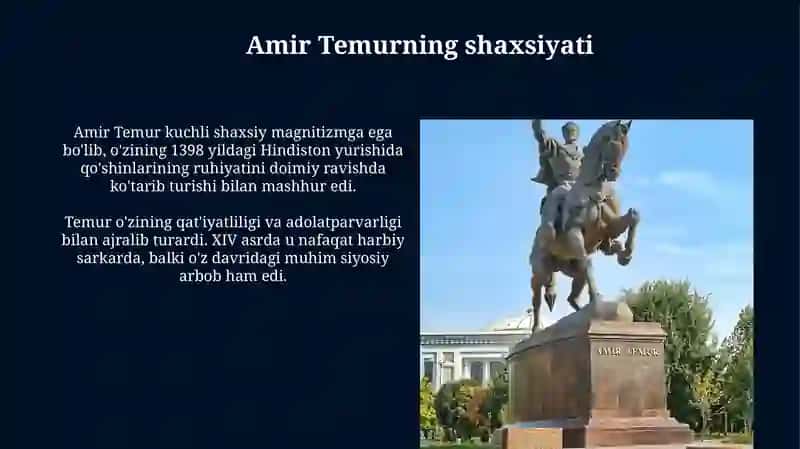 Amir Temurning shaxsiyati

Amir Temur kuchli shaxsiy magnitizmga ega bo'lib, o'zining 1398 yildagi Hindiston yurishida qo'shinlarining ruhiyatini doimiy ravishda ko'tarib turishi bilan mashhur edi.

Temur o'zining qat'iyatliligi va adolatparvarligi bilan ajralib turardi. XIV asrda u nafaqat harbiy sarkarda, balki o'z davridagi muhim siyosiy arbob ham edi.

AMIR TEMUR